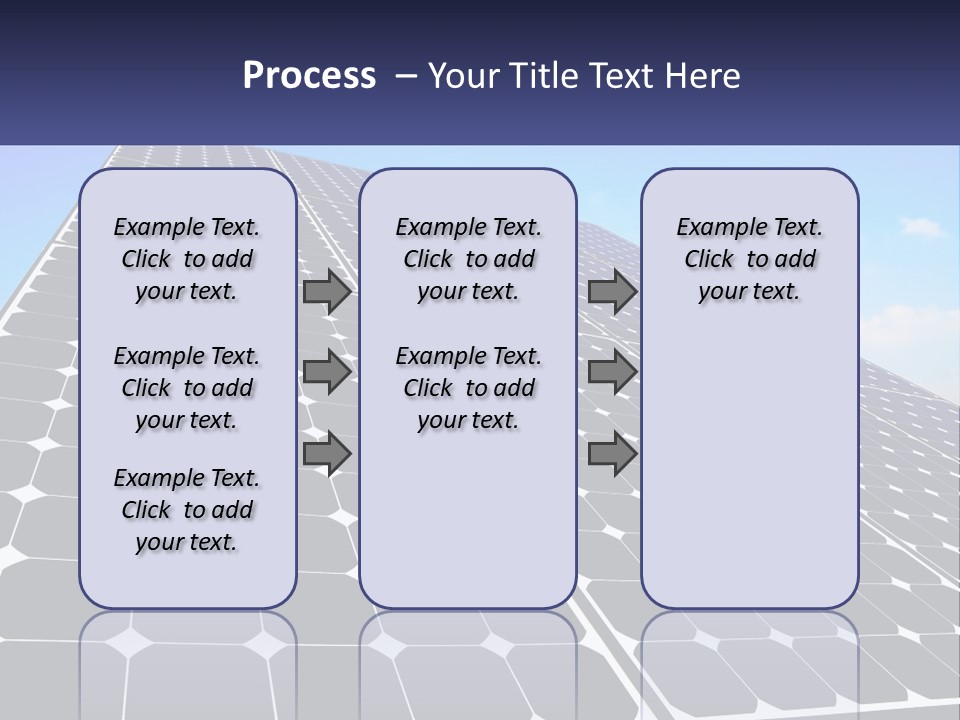 Process – Your Title Text Here

Example Text. Click to add your text.

Example Text. Click to add your text.

Example Text. Click to add your text.

Example Text. Click to add your text.

Example Text. Click to add your text.

Example Text. Click to add your text.